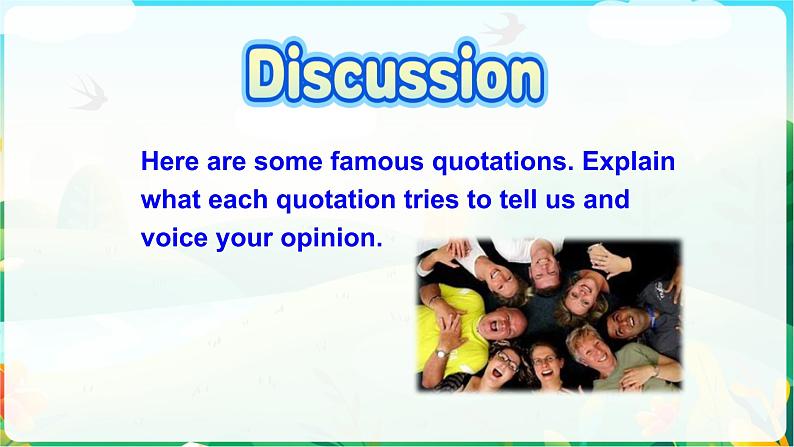 Discussion

Here are some famous quotations. Explain what each quotation tries to tell us and voice your opinion.